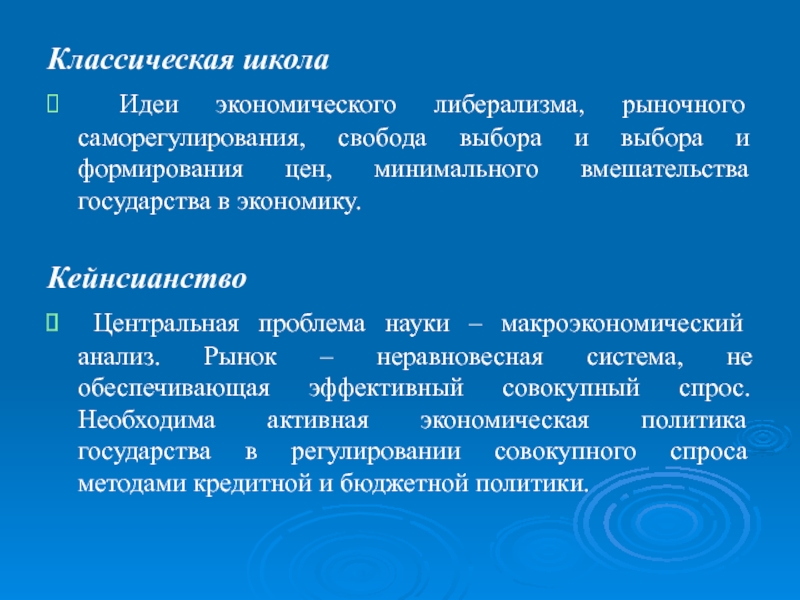 Классическая школа

Идеи экономического либерализма, рыночного саморегулирования, свобода выбора и выбора и формирования цен, минимального вмешательства государства в экономику.

Кейнсианство

Центральная проблема науки – макроэкономический анализ. Рынок – неравновесная система, не обеспечивающая эффективный совокупный спрос. Необходима активная экономическая политика государства в регулировании совокупного спроса методами кредитной и бюджетной политики.